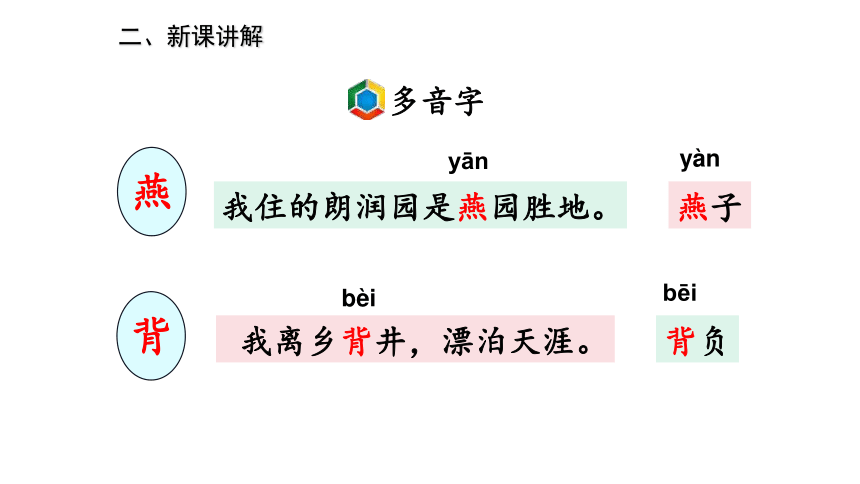 二、新课讲解

多音字

燕

yān

我住的朗润园是燕园胜地。

yàn

燕子

背

bèi

我离乡背井，漂泊天涯。

bēi

背负